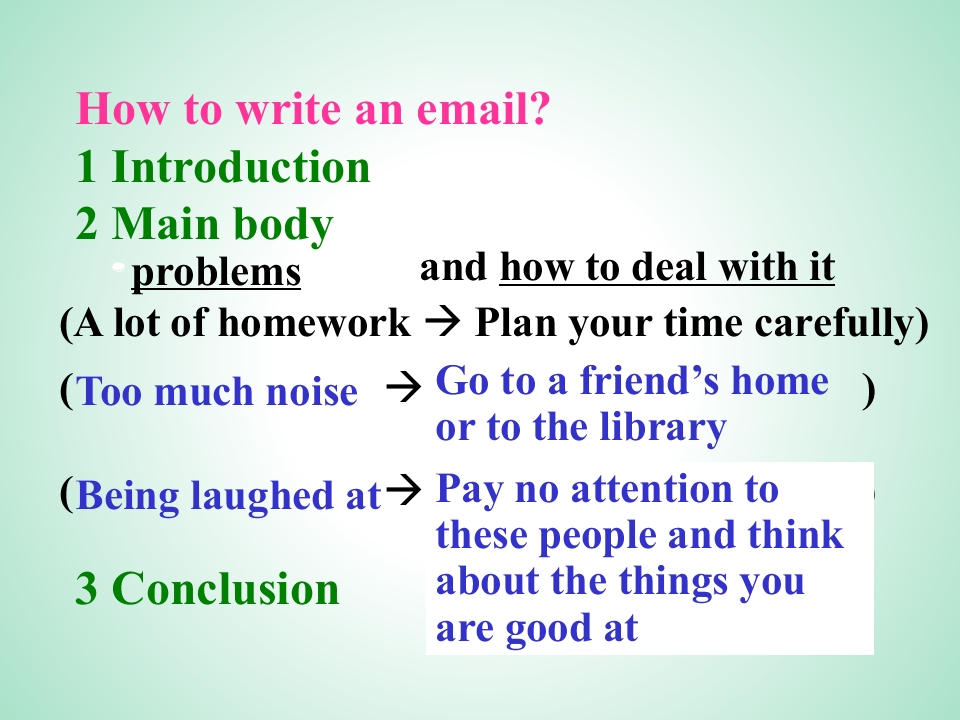 How to write an email?

1 Introduction

2 Main body

problems and how to deal with it

(A lot of homework → Plan your time carefully)

(Too much noise → Go to a friend's home or to the library )

(Being laughed at → Pay no attention to these people and think about the things you are good at

3 Conclusion